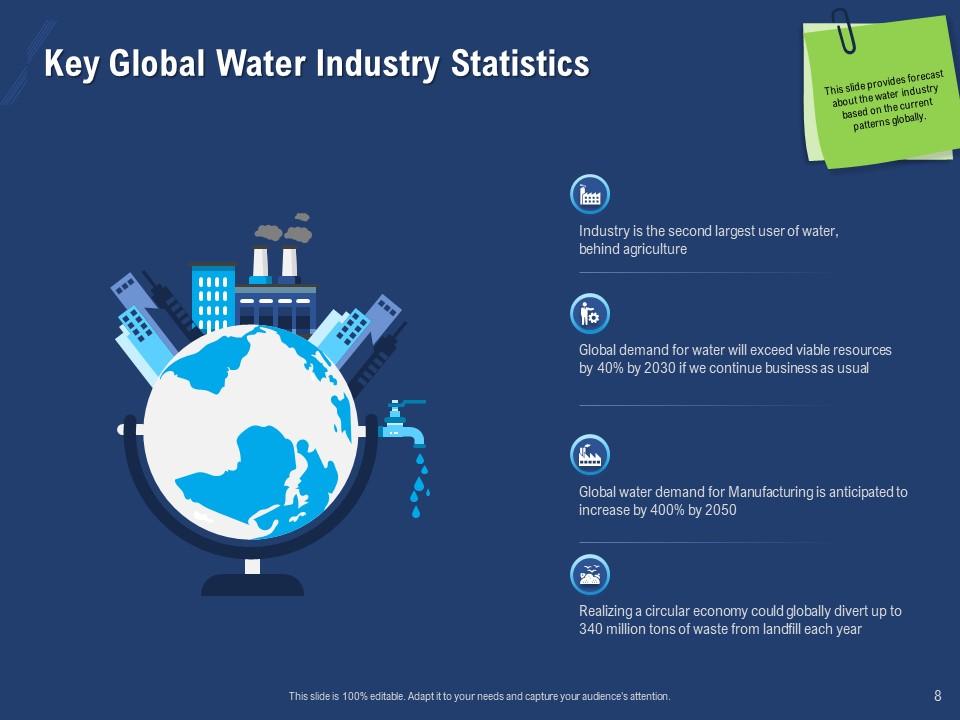 Key Global Water Industry Statistics

This slide provides forecast about the water industry based on the current patterns globally.

Industry is the second largest user of water, behind agriculture

Global demand for water will exceed viable resources by 40% by 2030 if we continue business as usual

Global water demand for Manufacturing is anticipated to increase by 400% by 2050

Realizing a circular economy could globally divert up to 340 million tons of waste from landfill each year

This slide is 100% editable. Adapt it to your needs and capture your audience's attention.

8